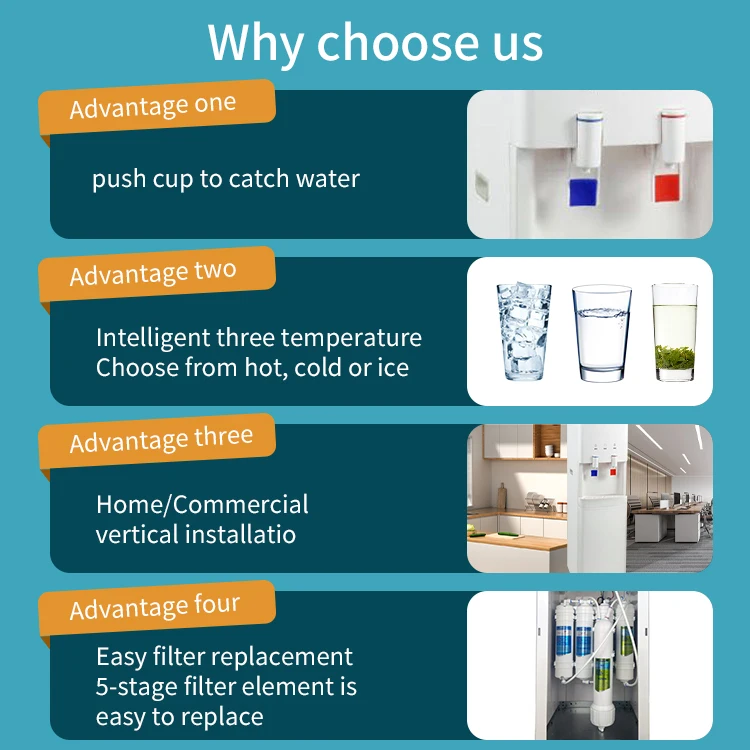 Why choose us

Advantage one

push cup to catch water

Advantage two

Intelligent three temperature
Choose from hot, cold or ice

Advantage three

Home/Commercial
vertical installatio

Advantage four

Easy filter replacement
5-stage filter element is easy to replace